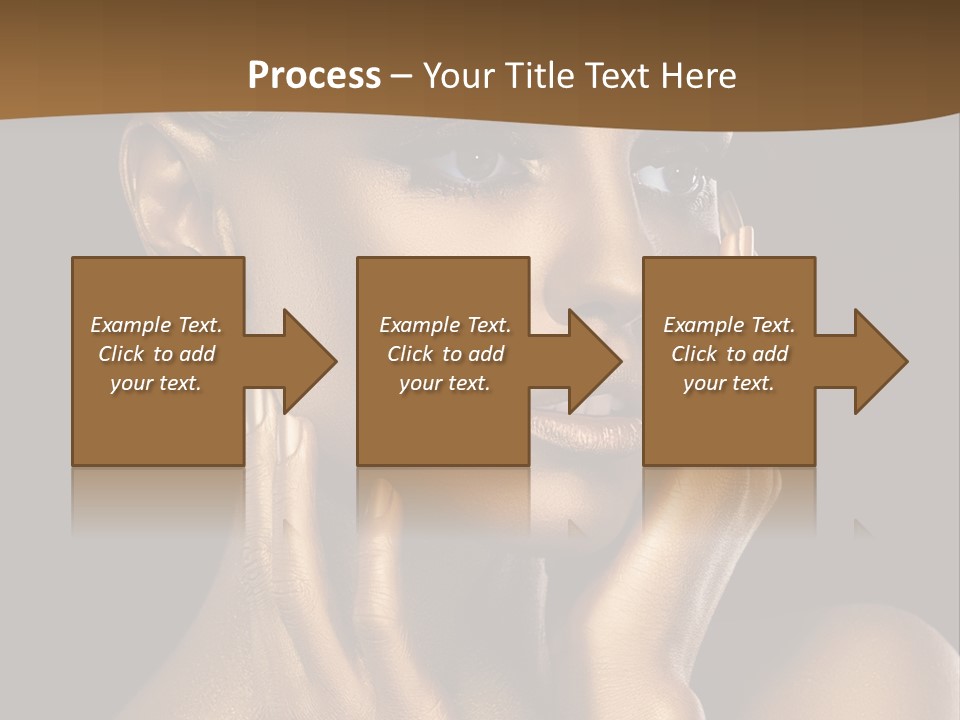 Process – Your Title Text Here

Example Text. Click to add your text.

Example Text. Click to add your text.

Example Text. Click to add your text.